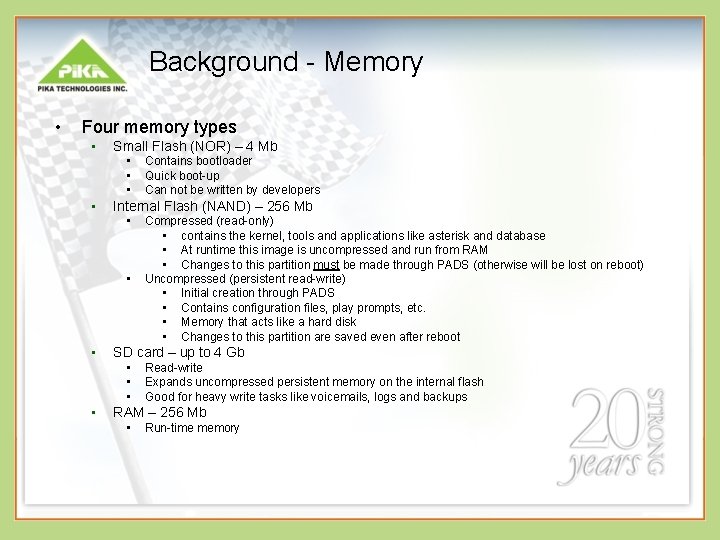 PIKA
PIKA TECHNOLOGIES INC.

Background - Memory

• Four memory types
  ▪ Small Flash (NOR) – 4 Mb
    ▪ Contains bootloader
    ▪ Quick boot-up
    ▪ Can not be written by developers
  ▪ Internal Flash (NAND) – 256 Mb
    ▪ Compressed (read-only)
      ▪ contains the kernel, tools and applications like asterisk and database
      ▪ At runtime this image is uncompressed and run from RAM
      ▪ Changes to this partition must be made through PADS (otherwise will be lost on reboot)
    ▪ Uncompressed (persistent read-write)
      ▪ Initial creation through PADS
      ▪ Contains configuration files, play prompts, etc.
      ▪ Memory that acts like a hard disk
      ▪ Changes to this partition are saved even after reboot
  ▪ SD card – up to 4 Gb
    ▪ Read-write
    ▪ Expands uncompressed persistent memory on the internal flash
    ▪ Good for heavy write tasks like voicemails, logs and backups
  ▪ RAM – 256 Mb
    ▪ Run-time memory

20 years STRONG